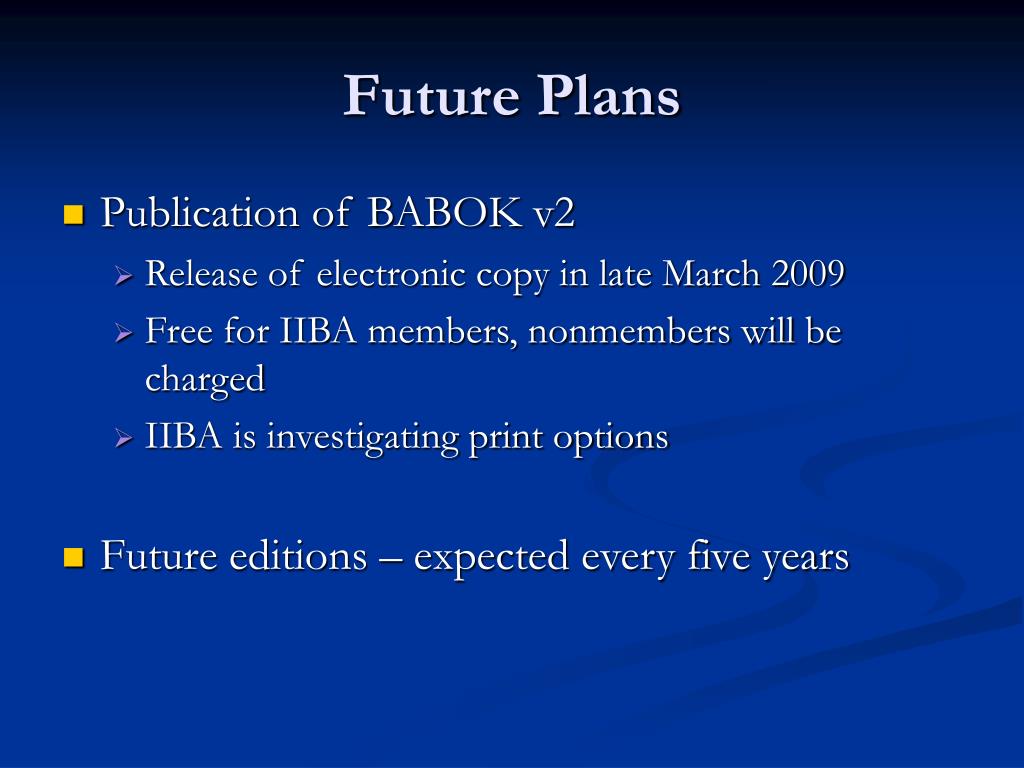 Future Plans

Publication of BABOK v2

Release of electronic copy in late March 2009

Free for IIBA members, nonmembers will be charged

IIBA is investigating print options

Future editions – expected every five years